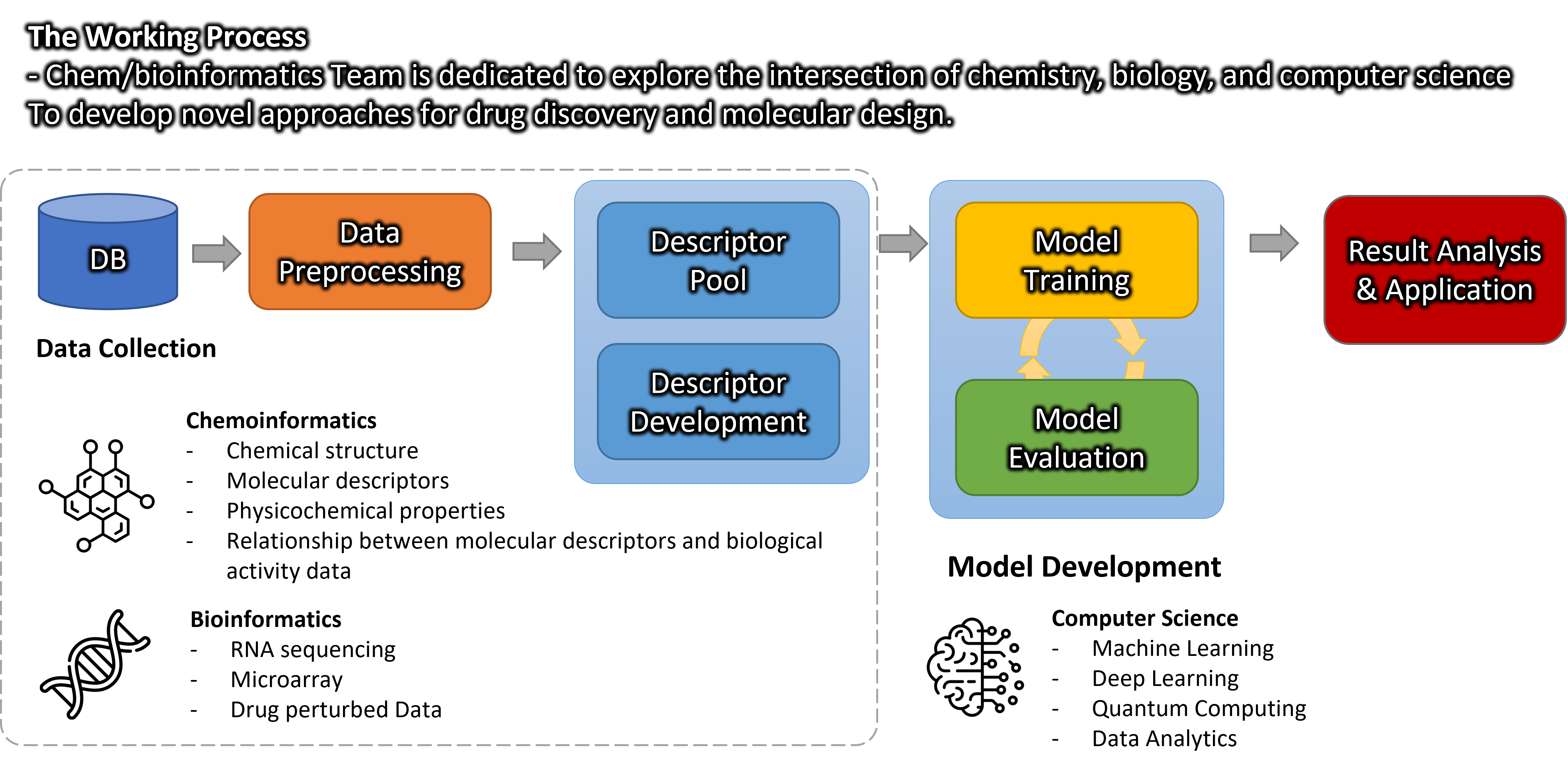 The Working Process
- Chem/bioinformatics Team is dedicated to explore the intersection of chemistry, biology, and computer science To develop novel approaches for drug discovery and molecular design.

DB

Data Preprocessing

Descriptor Pool

Descriptor Development

Model Training

Model Evaluation

Result Analysis & Application

Data Collection

Chemoinformatics
- Chemical structure
- Molecular descriptors
- Physicochemical properties
- Relationship between molecular descriptors and biological activity data

Bioinformatics
- RNA sequencing
- Microarray
- Drug perturbed Data

Model Development

Computer Science
- Machine Learning
- Deep Learning
- Quantum Computing
- Data Analytics